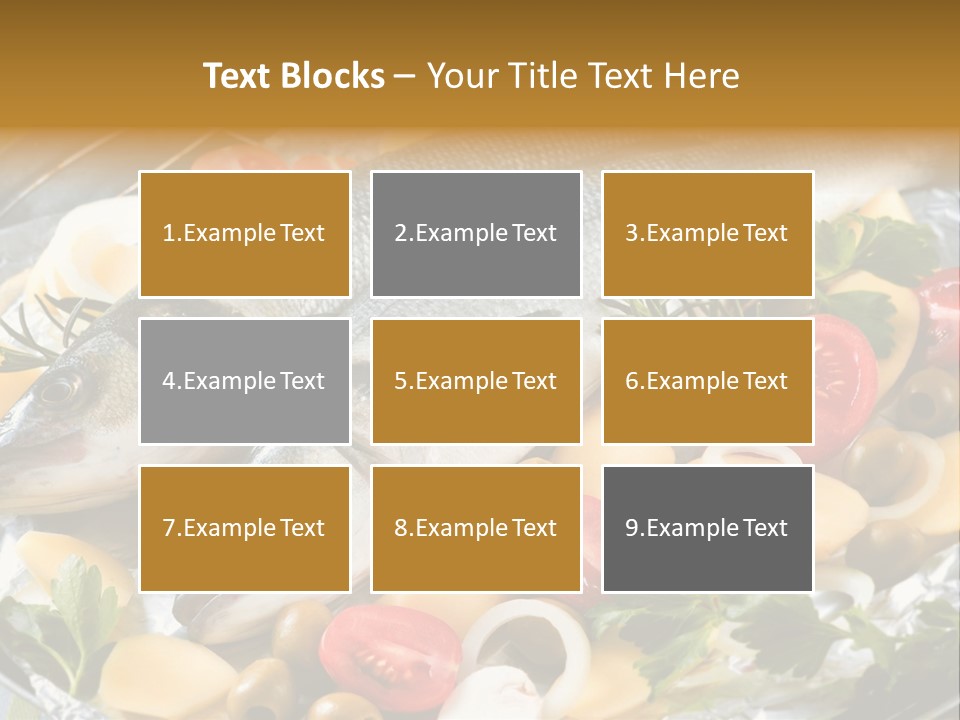 Text Blocks – Your Title Text Here

1.Example Text

2.Example Text

3.Example Text

4.Example Text

5.Example Text

6.Example Text

7.Example Text

8.Example Text

9.Example Text